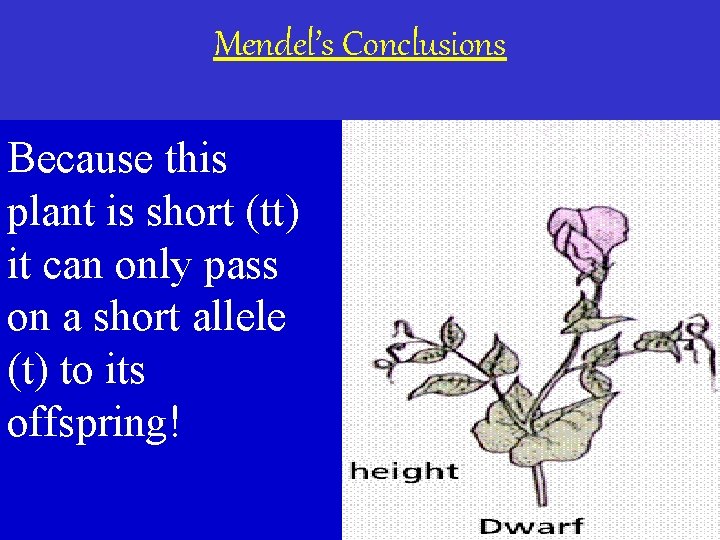 Mendel's Conclusions

Because this plant is short (tt) it can only pass on a short allele (t) to its offspring!

height

Dwarf